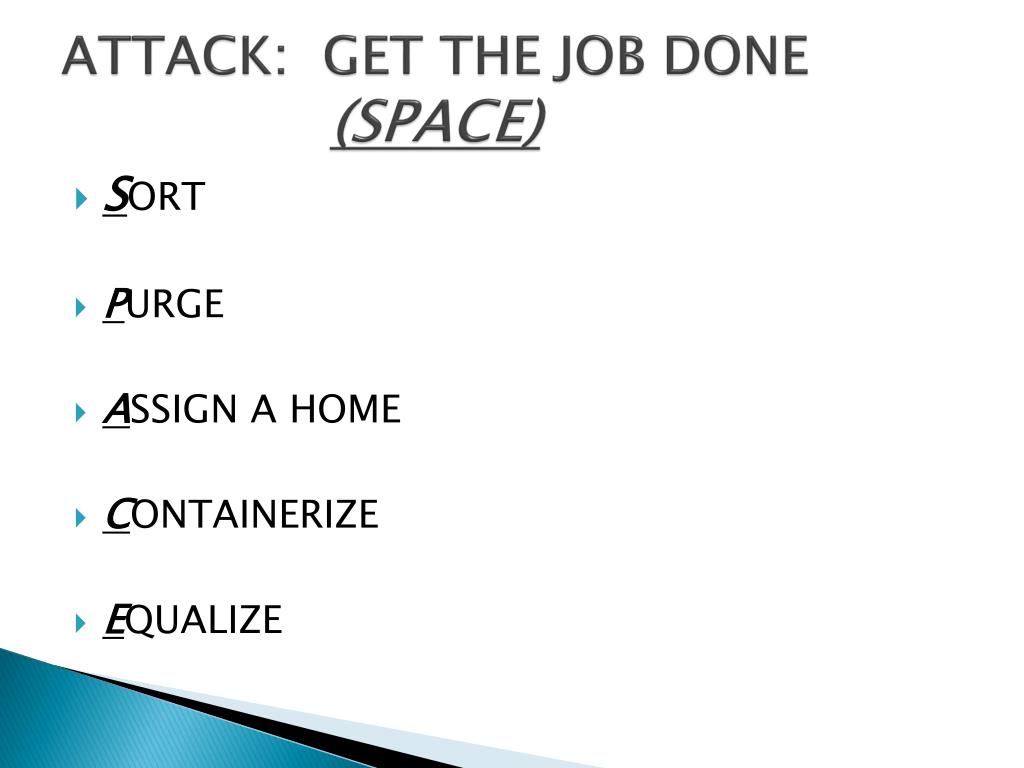 ATTACK: GET THE JOB DONE
(SPACE)

SORT

PURGE

ASSIGN A HOME

CONTAINERIZE

EQUALIZE